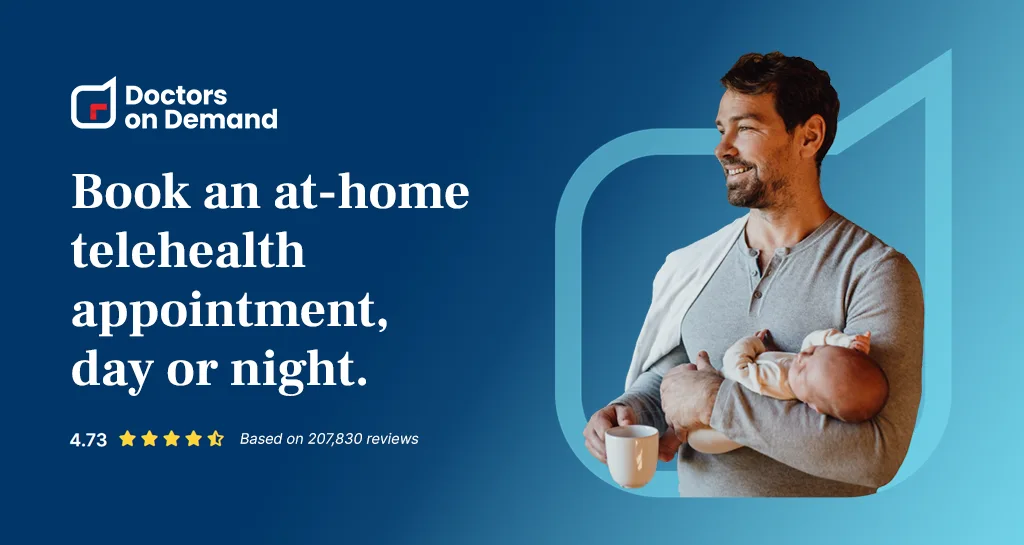 Doctors on Demand

Book an at-home telehealth appointment, day or night.

4.73 Based on 207,830 reviews